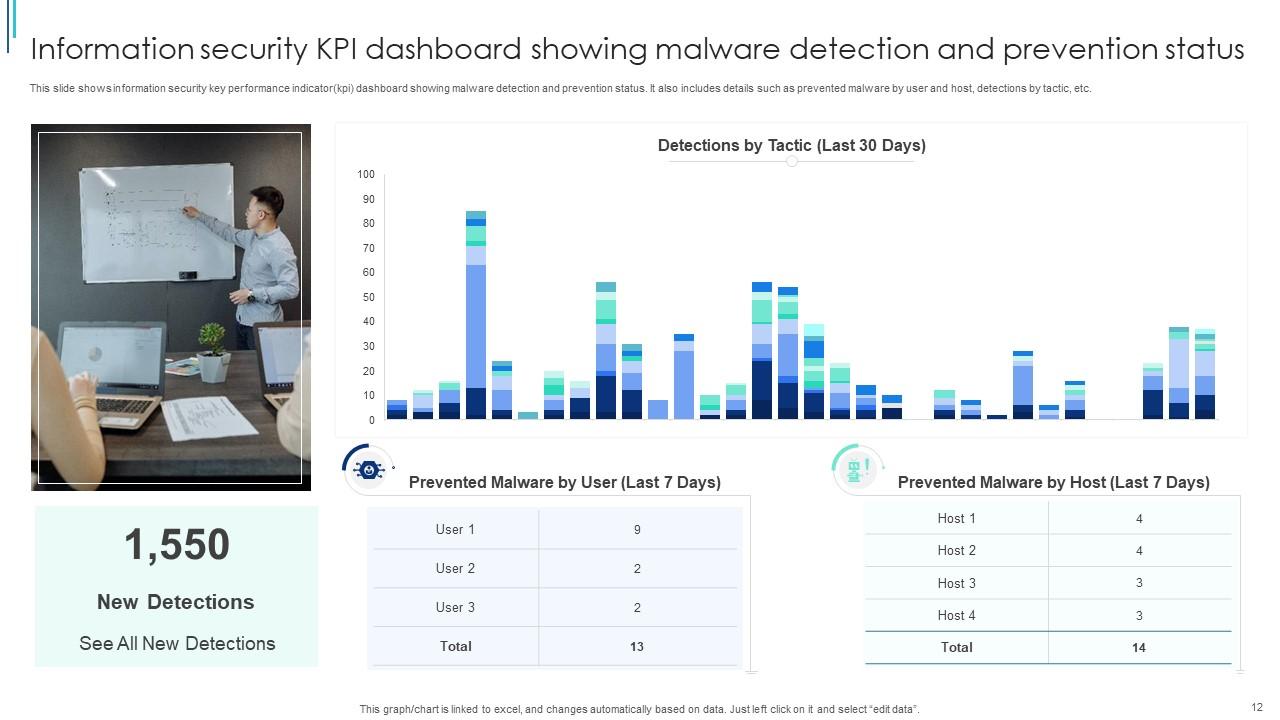 Information security KPI dashboard showing malware detection and prevention status

This slide shows information security key performance indicator(kpi) dashboard showing malware detection and prevention status. It also includes details such as prevented malware by user and host, detections by tactic, etc.

Detections by Tactic (Last 30 Days)

100
90
80
70
60
50
40
30
20
10
0

1,550

New Detections

See All New Detections

Prevented Malware by User (Last 7 Days)

| User 1 | 9 |
|---|---|
| User 2 | 2 |
| User 3 | 2 |
| Total | 13 |

Prevented Malware by Host (Last 7 Days)

| Host 1 | 4 |
|---|---|
| Host 2 | 4 |
| Host 3 | 3 |
| Host 4 | 3 |
| Total | 14 |

This graph/chart is linked to excel, and changes automatically based on data. Just left click on it and select "edit data".

12